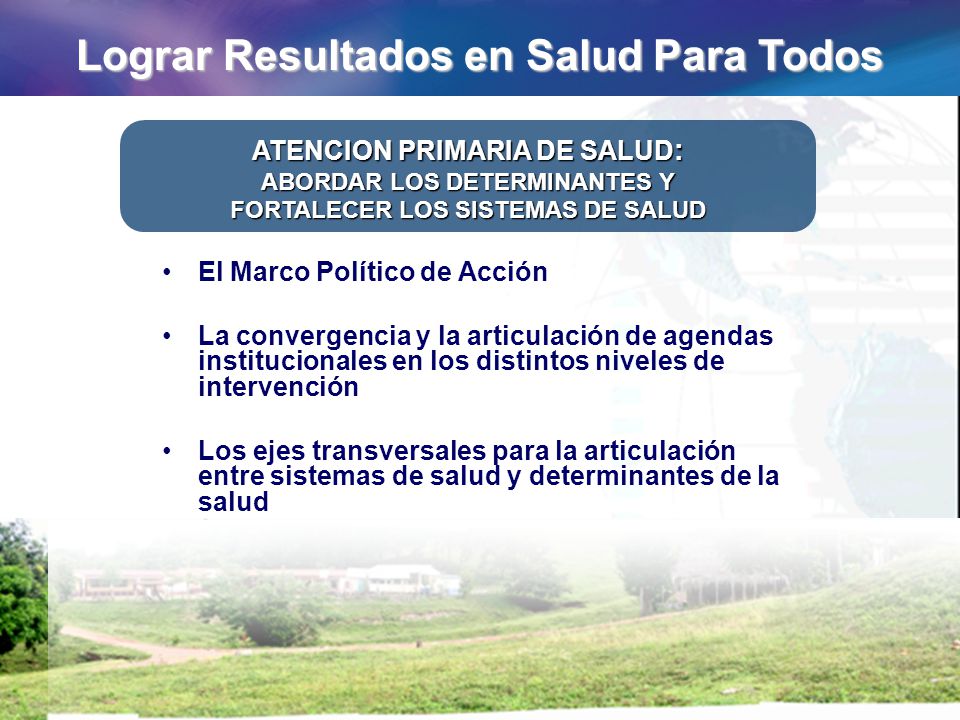 Lograr Resultados en Salud Para Todos

ATENCION PRIMARIA DE SALUD:
ABORDAR LOS DETERMINANTES Y FORTALECER LOS SISTEMAS DE SALUD

• El Marco Político de Acción

• La convergencia y la articulación de agendas institucionales en los distintos niveles de intervención

• Los ejes transversales para la articulación entre sistemas de salud y determinantes de la salud